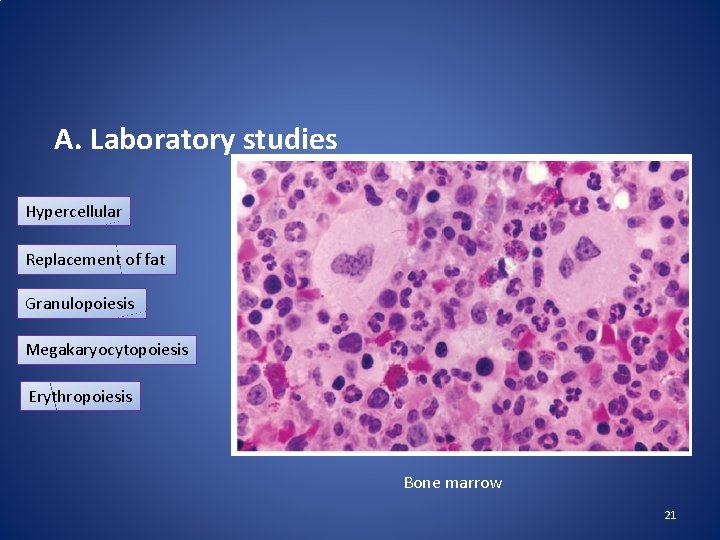 A. Laboratory studies

Hypercellular

Replacement of fat

Granulopoiesis

Megakaryocytopoiesis

Erythropoiesis

Bone marrow

21